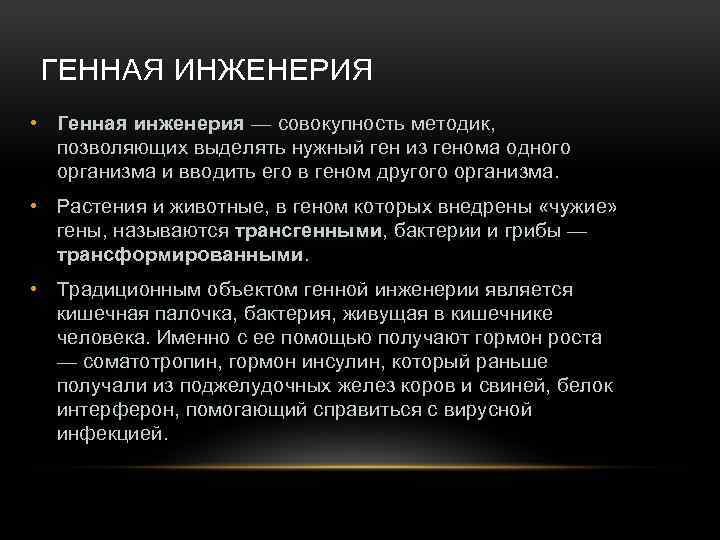 ГЕННАЯ ИНЖЕНЕРИЯ

• Генная инженерия — совокупность методик, позволяющих выделять нужный ген из генома одного организма и вводить его в геном другого организма.

• Растения и животные, в геном которых внедрены «чужие» гены, называются трансгенными, бактерии и грибы — трансформированными.

• Традиционным объектом генной инженерии является кишечная палочка, бактерия, живущая в кишечнике человека. Именно с ее помощью получают гормон роста — соматотропин, гормон инсулин, который раньше получали из поджелудочных желез коров и свиней, белок интерферон, помогающий справиться с вирусной инфекцией.